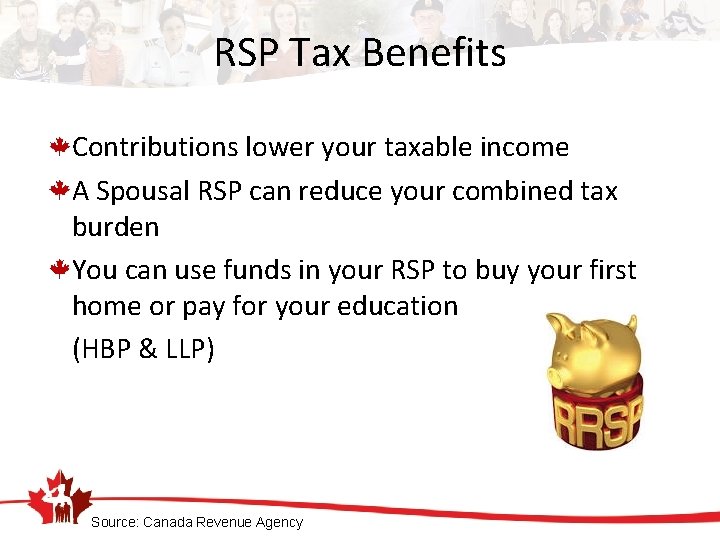 RSP Tax Benefits

Contributions lower your taxable income

A Spousal RSP can reduce your combined tax burden

You can use funds in your RSP to buy your first home or pay for your education
(HBP & LLP)

RRSP

Source: Canada Revenue Agency